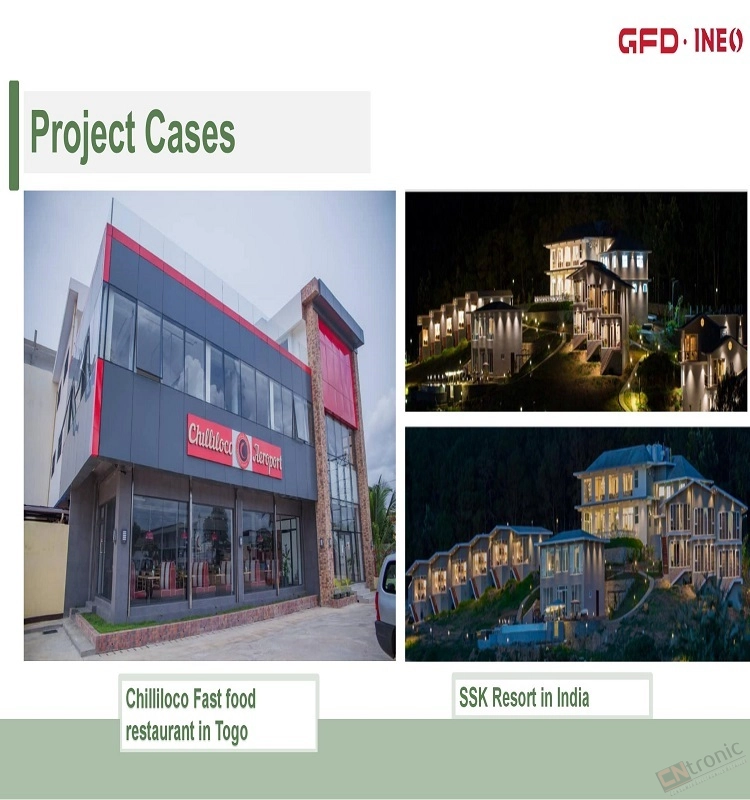 GFD · INEO

Project Cases

Chilliloco Aeroport

Chilliloco Fast food restaurant in Togo

SSK Resort in India

CNtronic